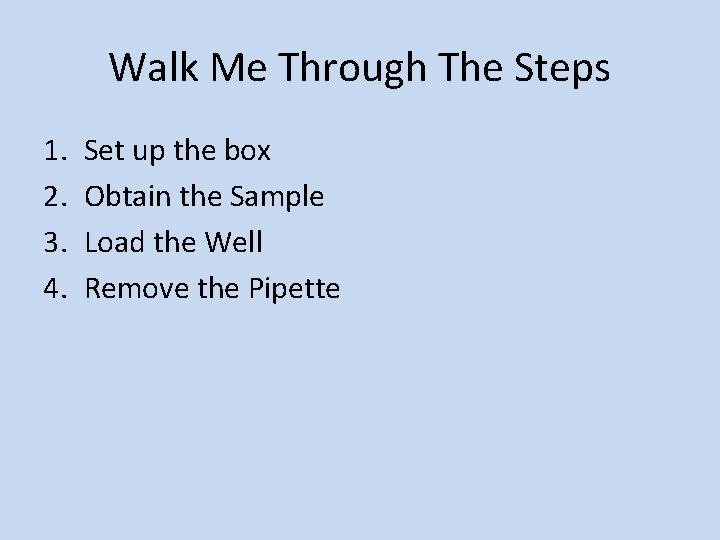 Walk Me Through The Steps

1. Set up the box
2. Obtain the Sample
3. Load the Well
4. Remove the Pipette